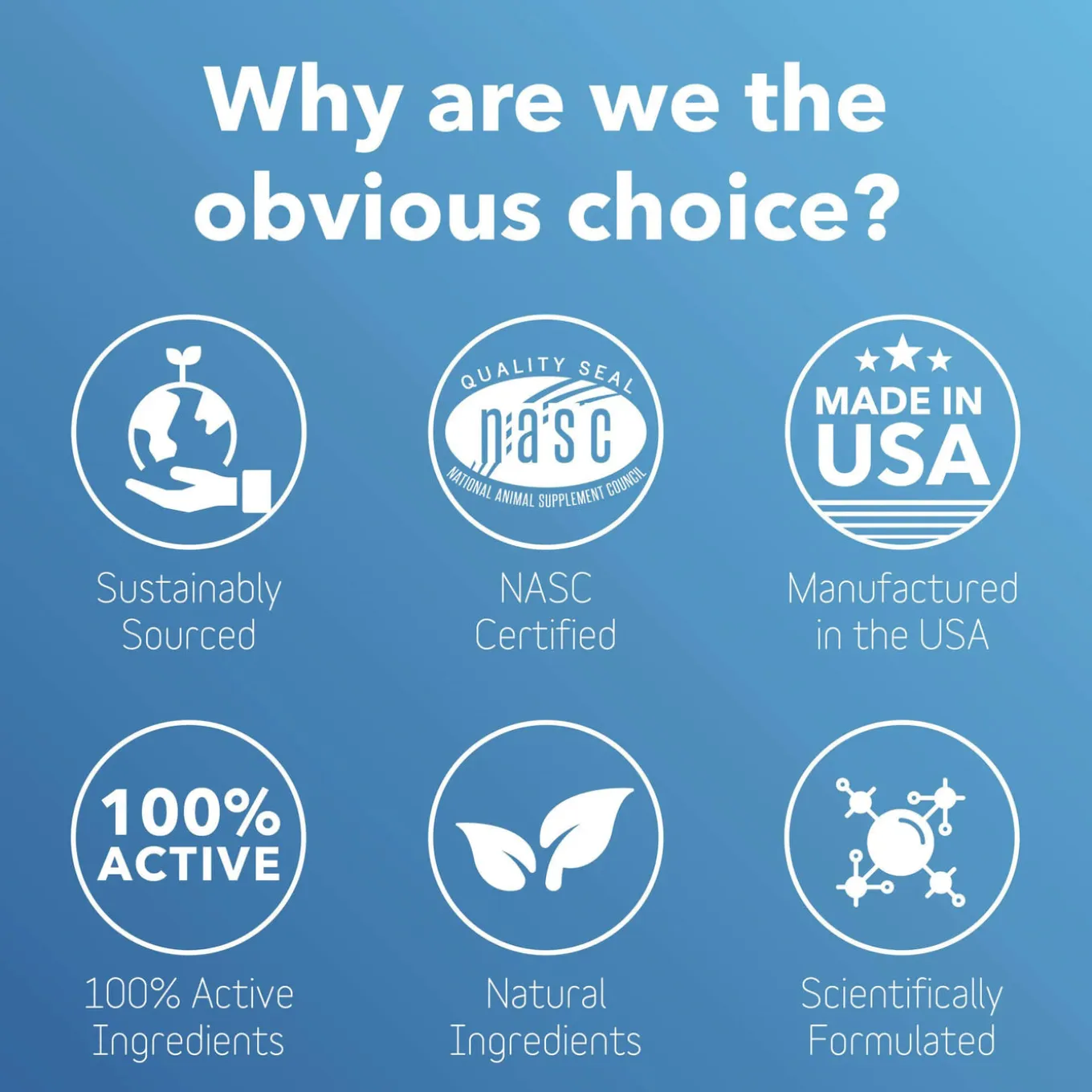 Why are we the obvious choice?

Sustainably Sourced

QUALITY SEAL
nasc
NATIONAL ANIMAL SUPPLEMENT COUNCIL

NASC Certified

MADE IN USA

Manufactured in the USA

100% ACTIVE

100% Active Ingredients

Natural Ingredients

Scientifically Formulated